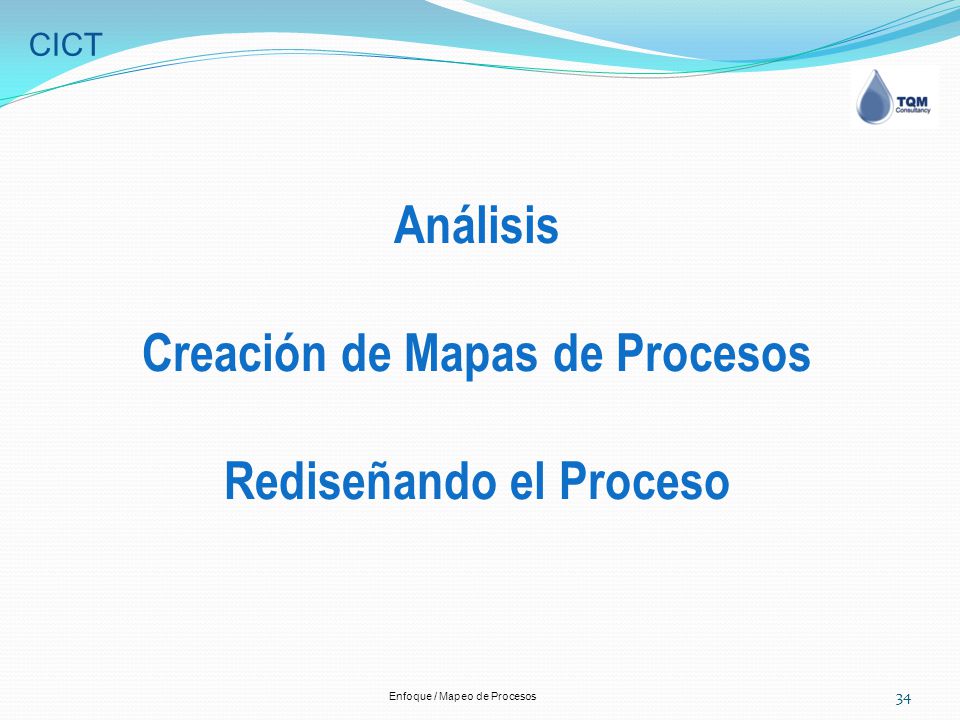 CICT

TQM Consultancy

Análisis

Creación de Mapas de Procesos

Rediseñando el Proceso

Enfoque / Mapeo de Procesos

34